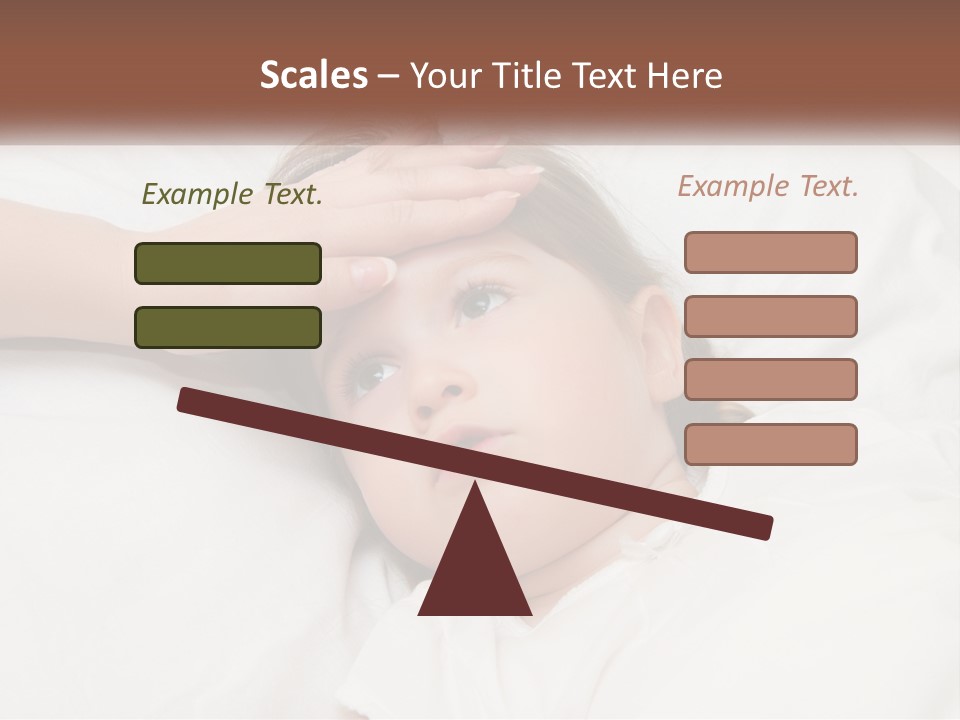 Scales – Your Title Text Here

Example Text.

Example Text.